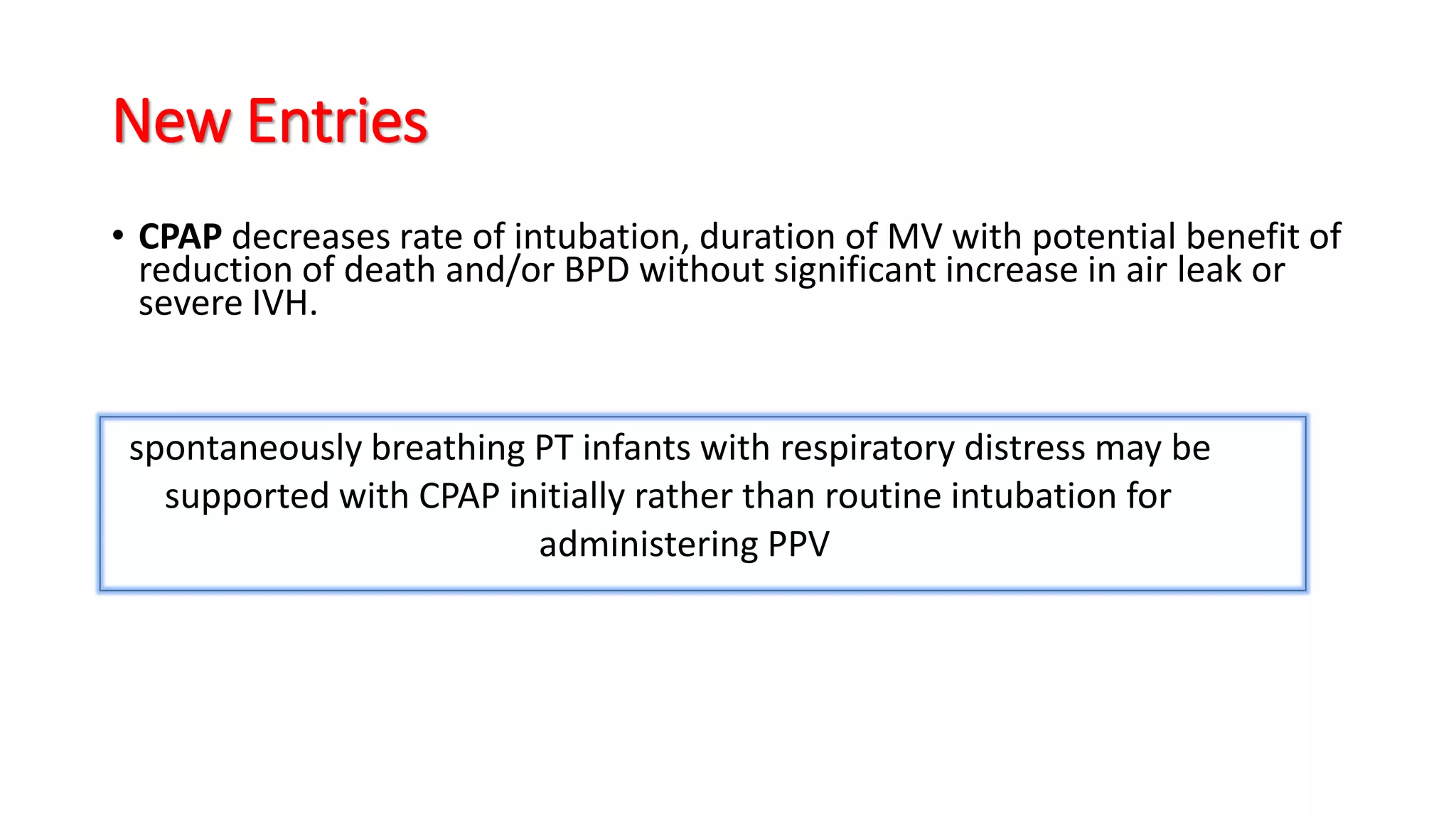 New Entries

• CPAP decreases rate of intubation, duration of MV with potential benefit of reduction of death and/or BPD without significant increase in air leak or severe IVH.

spontaneously breathing PT infants with respiratory distress may be supported with CPAP initially rather than routine intubation for administering PPV